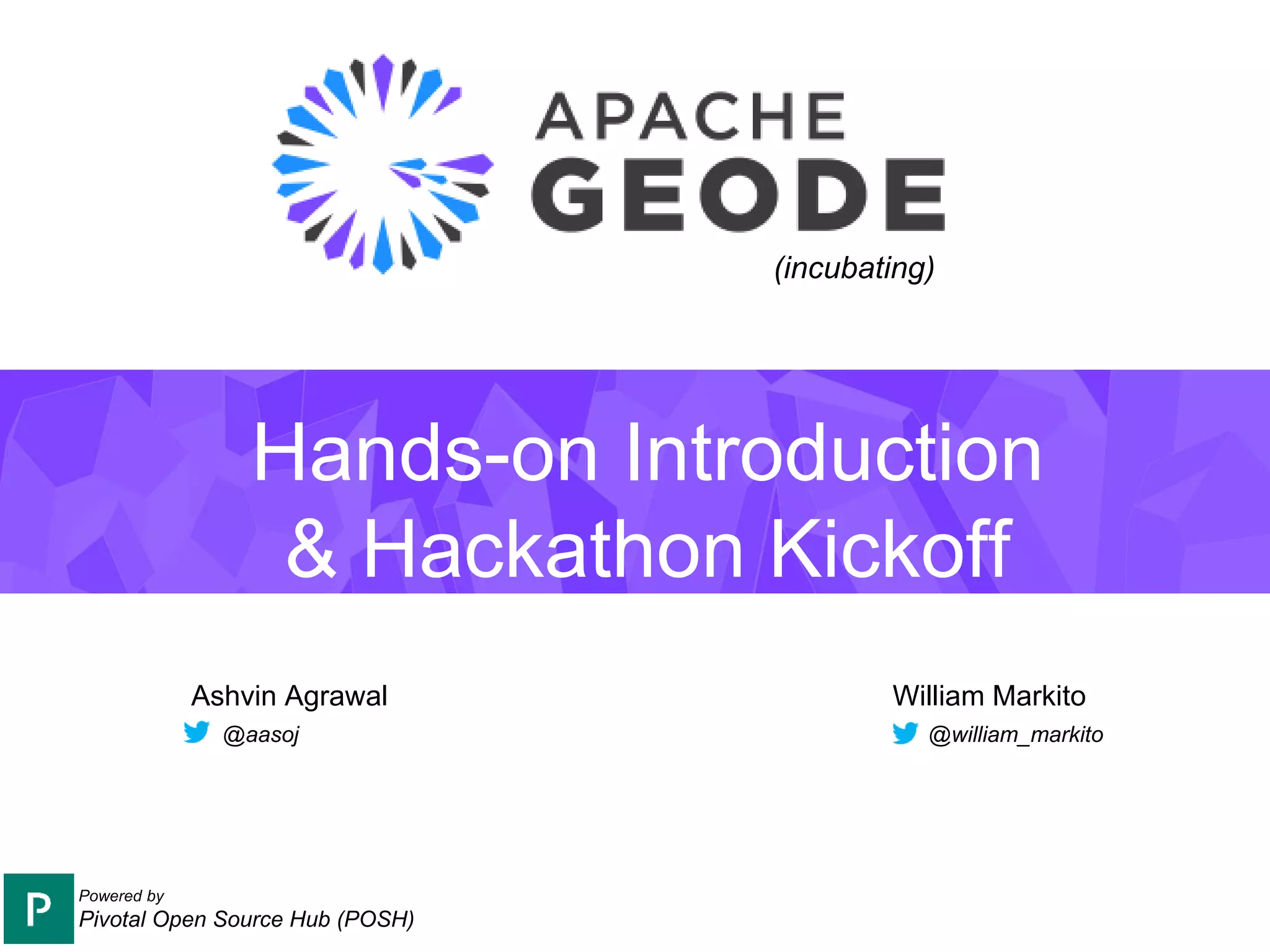 APACHE
GEODE
(incubating)

Hands-on Introduction & Hackathon Kickoff

Ashvin Agrawal
@aasoj

William Markito
@william_markito

P
Powered by
Pivotal Open Source Hub (POSH)